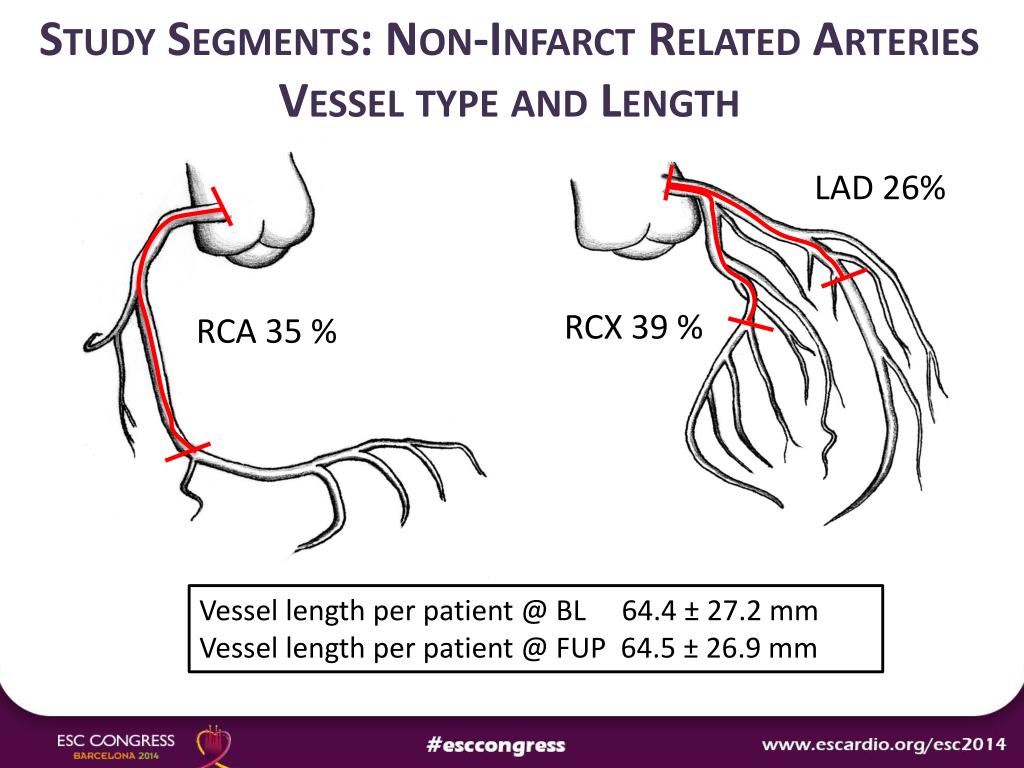 STUDY SEGMENTS: NON-INFARCT RELATED ARTERIES
VESSEL TYPE AND LENGTH

LAD 26%

RCA 35 %

RCX 39 %

Vessel length per patient @ BL 64.4 ± 27.2 mm
Vessel length per patient @ FUP 64.5 ± 26.9 mm

ESC CONGRESS
BARCELONA 2014

#esccongress

www.escardio.org/esc2014